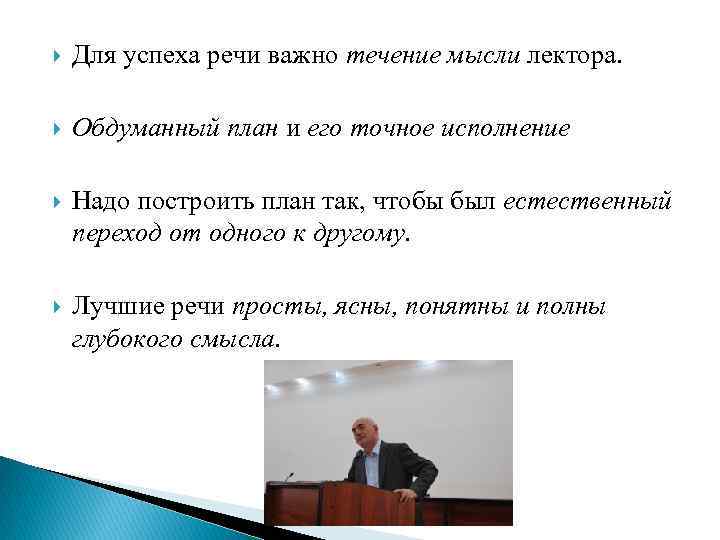 Для успеха речи важно течение мысли лектора.

Обдуманный план и его точное исполнение

Надо построить план так, чтобы был естественный переход от одного к другому.

Лучшие речи просты, ясны, понятны и полны глубокого смысла.